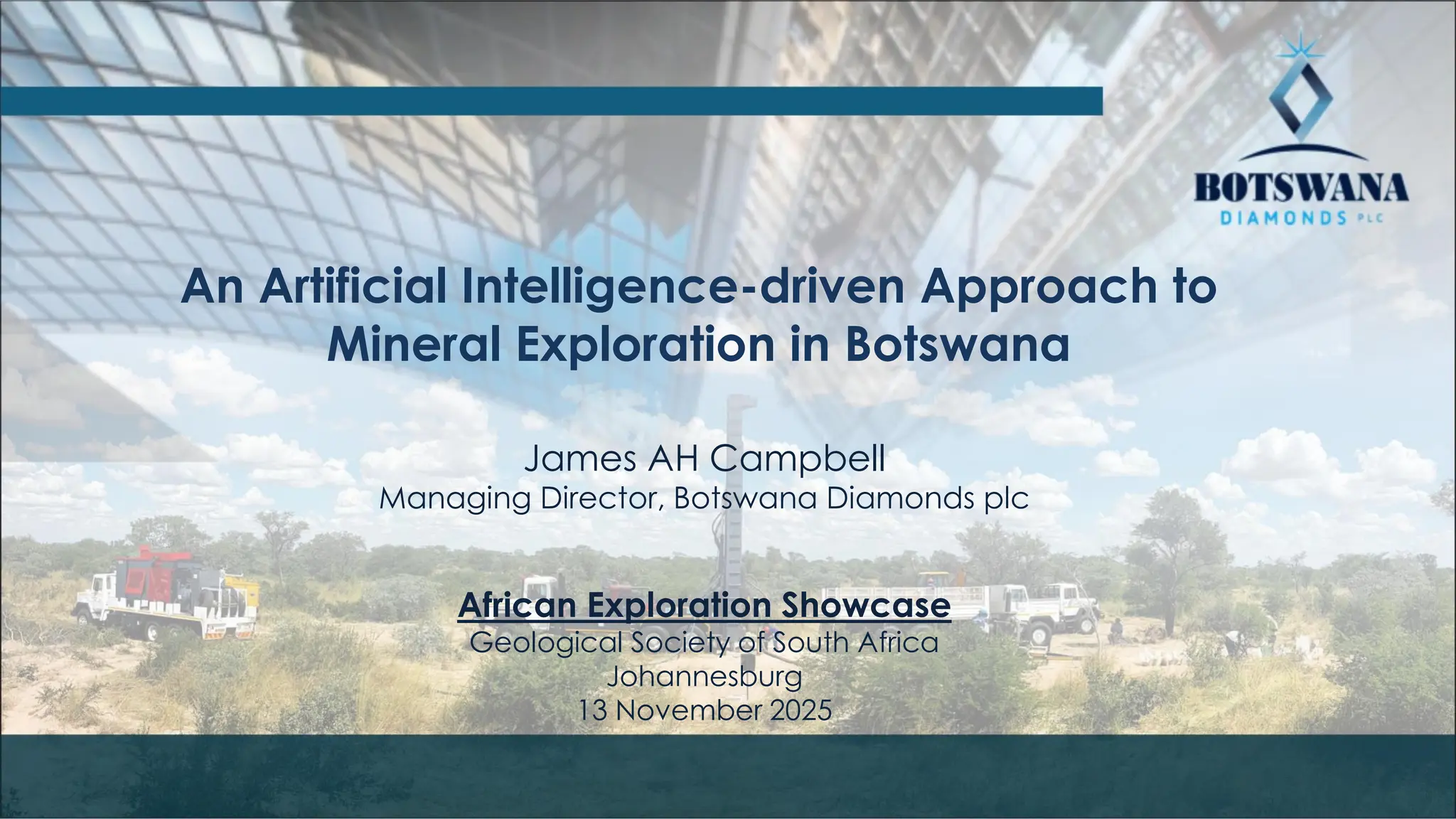 BOTSWANA
DIAMONDS PLC

An Artificial Intelligence-driven Approach to Mineral Exploration in Botswana

James AH Campbell
Managing Director, Botswana Diamonds plc

African Exploration Showcase
Geological Society of South Africa
Johannesburg
13 November 2025